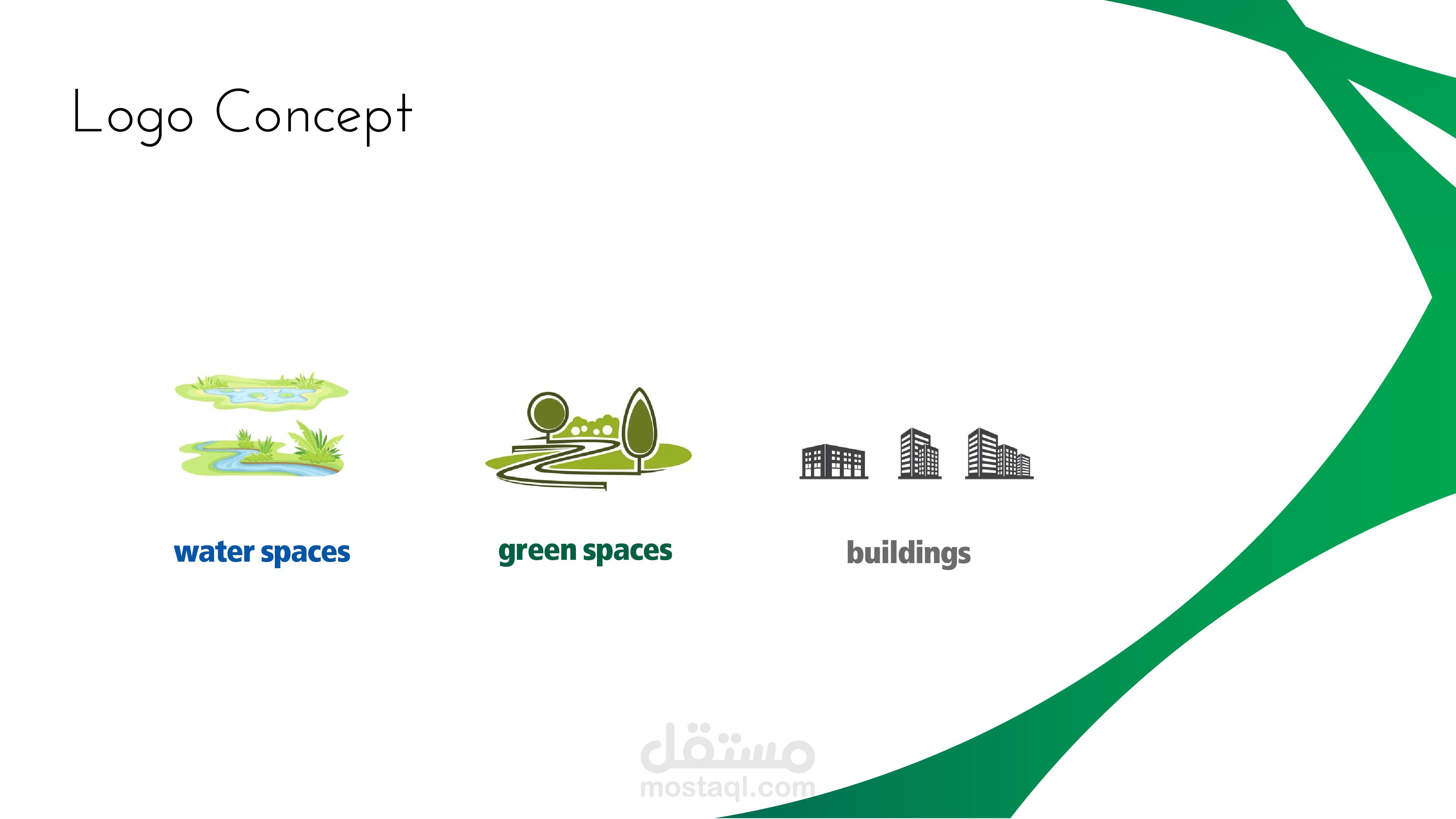 Logo Concept

water spaces

green spaces

buildings

مستقل
mostaql.com